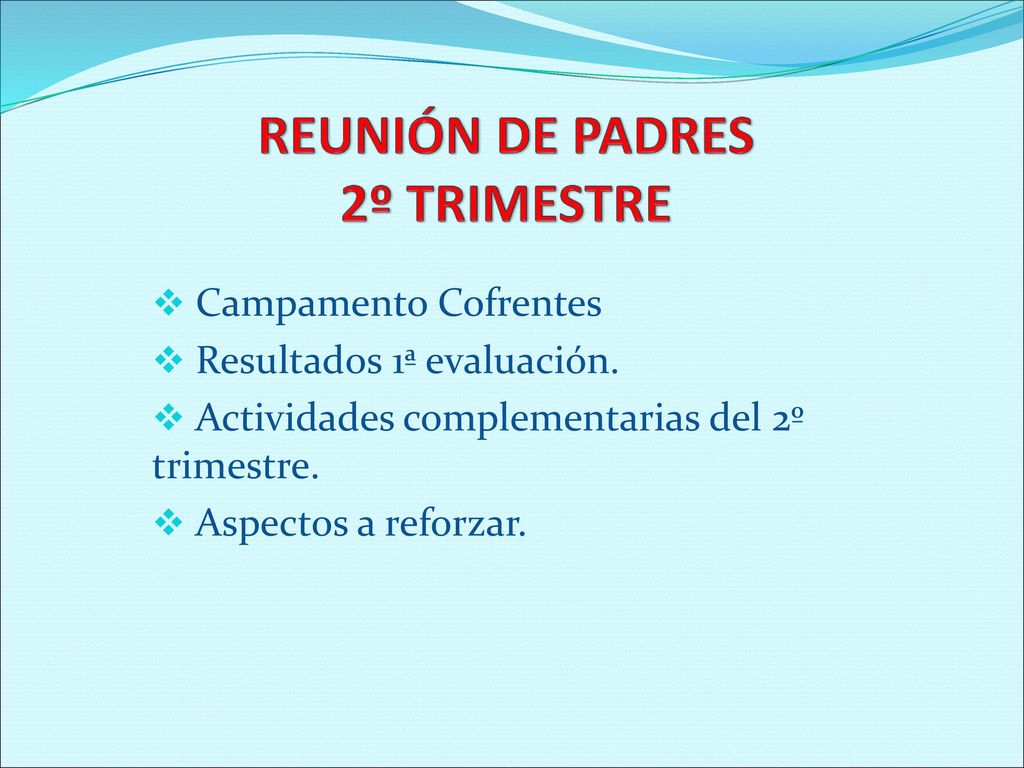 REUNIÓN DE PADRES
2º TRIMESTRE

❖ Campamento Cofrentes
❖ Resultados 1ª evaluación.
❖ Actividades complementarias del 2º trimestre.
❖ Aspectos a reforzar.